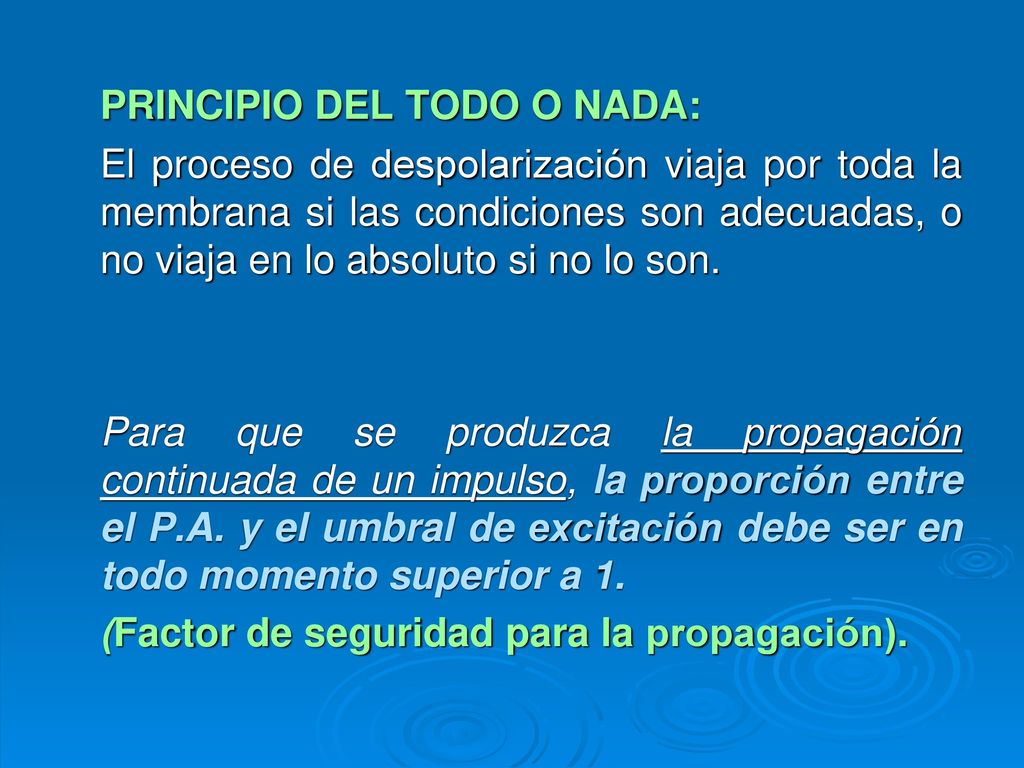 PRINCIPIO DEL TODO O NADA:

El proceso de despolarización viaja por toda la membrana si las condiciones son adecuadas, o no viaja en lo absoluto si no lo son.

Para que se produzca la propagación continuada de un impulso, la proporción entre el P.A. y el umbral de excitación debe ser en todo momento superior a 1.

(Factor de seguridad para la propagación).